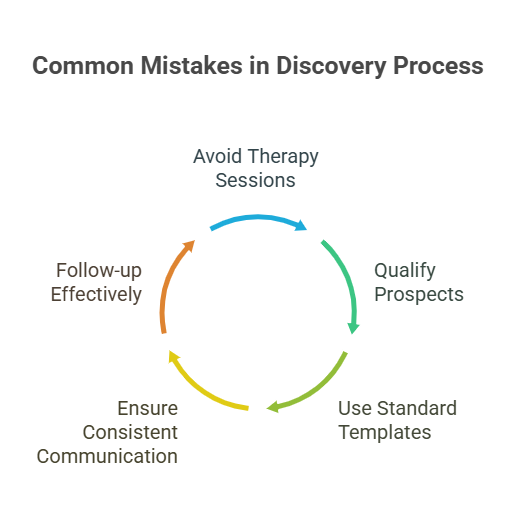 Common Mistakes in Discovery Process

Avoid Therapy Sessions

Qualify Prospects

Use Standard Templates

Ensure Consistent Communication

Follow-up Effectively